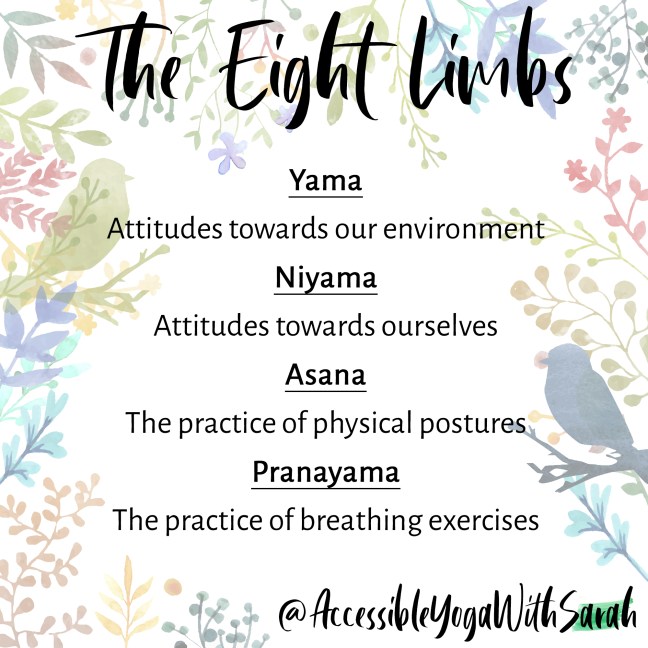 The Eight Limbs

Yama

Attitudes towards our environment

Niyama

Attitudes towards ourselves

Asana

The practice of physical postures

Pranayama

The practice of breathing exercises

@AccessibleYogaWithSarah